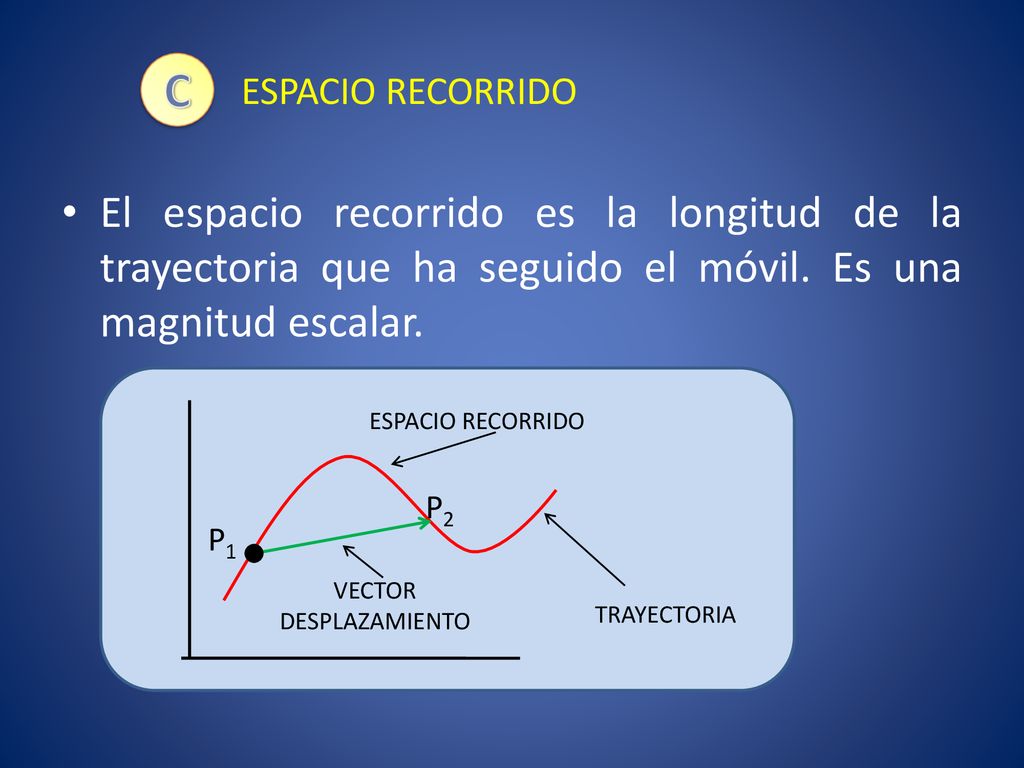 C ESPACIO RECORRIDO

• El espacio recorrido es la longitud de la trayectoria que ha seguido el móvil. Es una magnitud escalar.

ESPACIO RECORRIDO

$P_2$

$P_1$

VECTOR DESPLAZAMIENTO

TRAYECTORIA